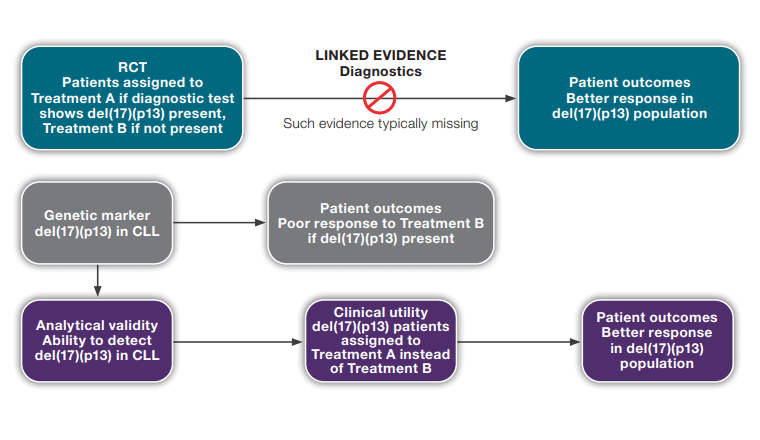 RCT
Patients assigned to Treatment A if diagnostic test shows del(17)(p13) present, Treatment B if not present

LINKED EVIDENCE
Diagnostics

Such evidence typically missing

Patient outcomes
Better response in del(17)(p13) population

Genetic marker
del(17)(p13) in CLL

Patient outcomes
Poor response to Treatment B if del(17)(p13) present

Analytical validity
Ability to detect del(17)(p13) in CLL

Clinical utility
del(17)(p13) patients assigned to Treatment A instead of Treatment B

Patient outcomes
Better response in del(17)(p13) population